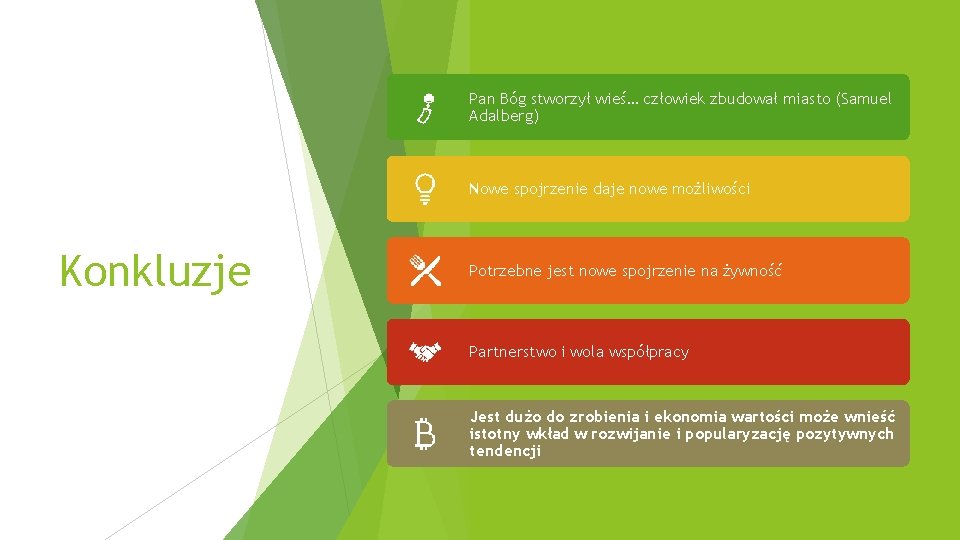 Konkluzje

Pan Bóg stworzył wieś… człowiek zbudował miasto (Samuel Adalberg)

Nowe spojrzenie daje nowe możliwości

Potrzebne jest nowe spojrzenie na żywność

Partnerstwo i wola współpracy

Jest dużo do zrobienia i ekonomia wartości może wnieść istotny wkład w rozwijanie i popularyzację pozytywnych tendencji